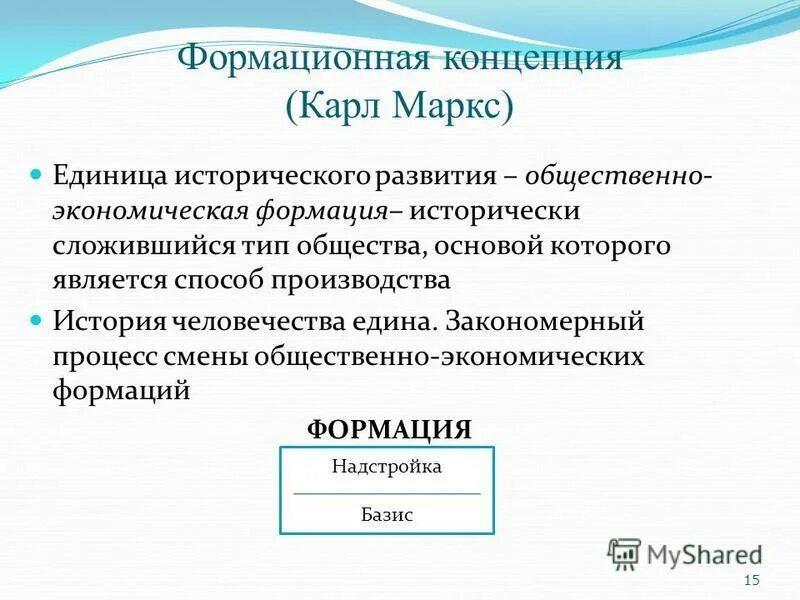 Формационная концепция (Карл Маркс)

Единица исторического развития – общественно-экономическая формация– исторически сложившийся тип общества, основой которого является способ производства

История человечества едина. Закономерный процесс смены общественно-экономических формаций

ФОРМАЦИЯ

Надстройка

Базис

MyShared

15